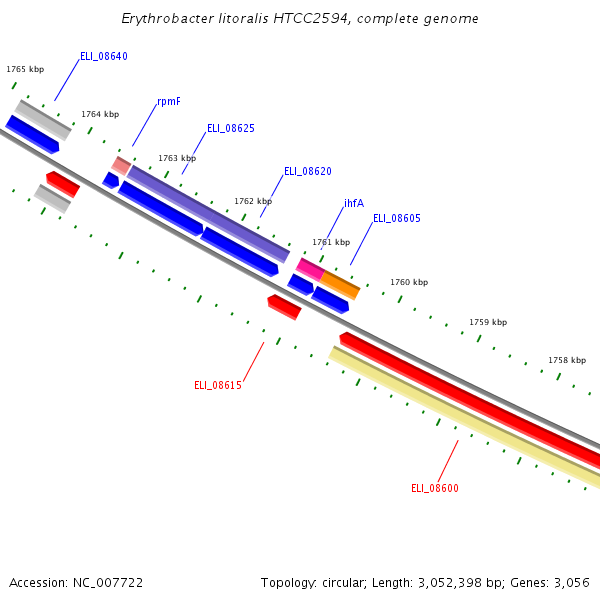 Erythrobacter litoralis HTCC2594, complete genome

1765 kbp

ELI_08640

1764 kbp

rpmF

ELI_08625

1763 kbp

ELI_08620

1762 kbp

ihfA

ELI_08605

1761 kbp

1760 kbp

1759 kbp

1758 kbp

ELI_08615

ELI_08600

Accession: NC_007722

Topology: circular; Length: 3,052,398 bp; Genes: 3,056